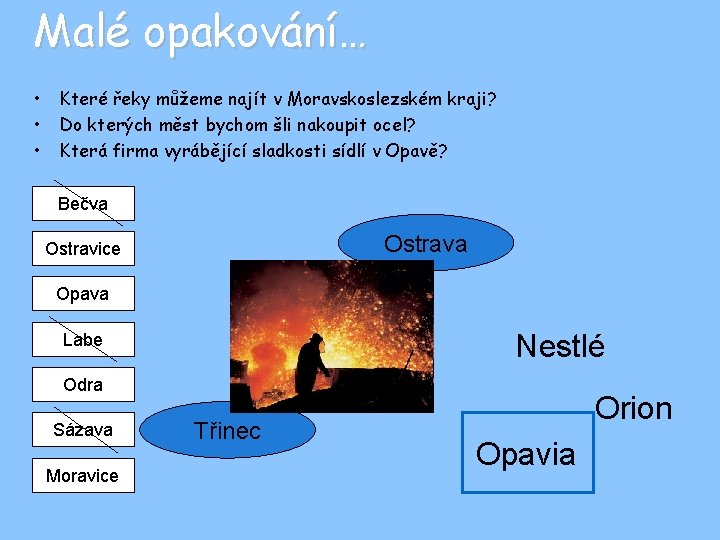 Malé opakování…

• Které řeky můžeme najít v Moravskoslezském kraji?
• Do kterých měst bychom šli nakoupit ocel?
• Která firma vyrábějící sladkosti sídlí v Opavě?

Bečva

Ostravice

Opava

Labe

Odra

Sázava

Moravice

Ostrava

Třinec

Nestlé

Orion

Opavia